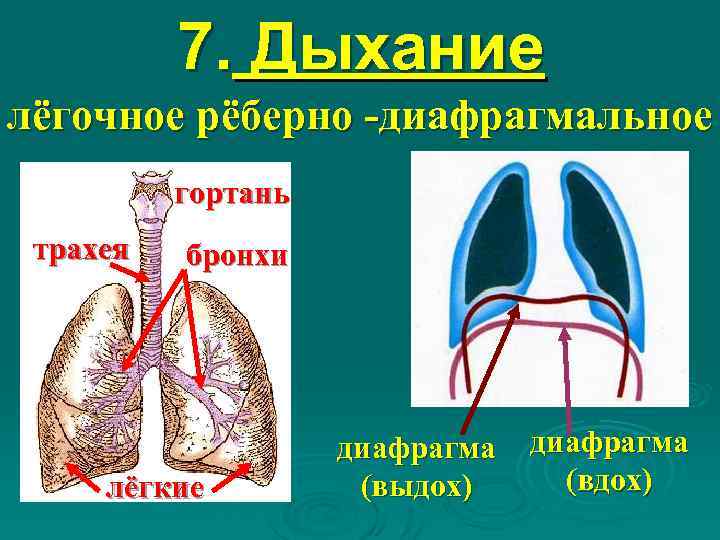 7. Дыхание

лёгочное рёберно -диафрагмальное

гортань

трахея

бронхи

лёгкие

диафрагма (выдох)

диафрагма (вдох)